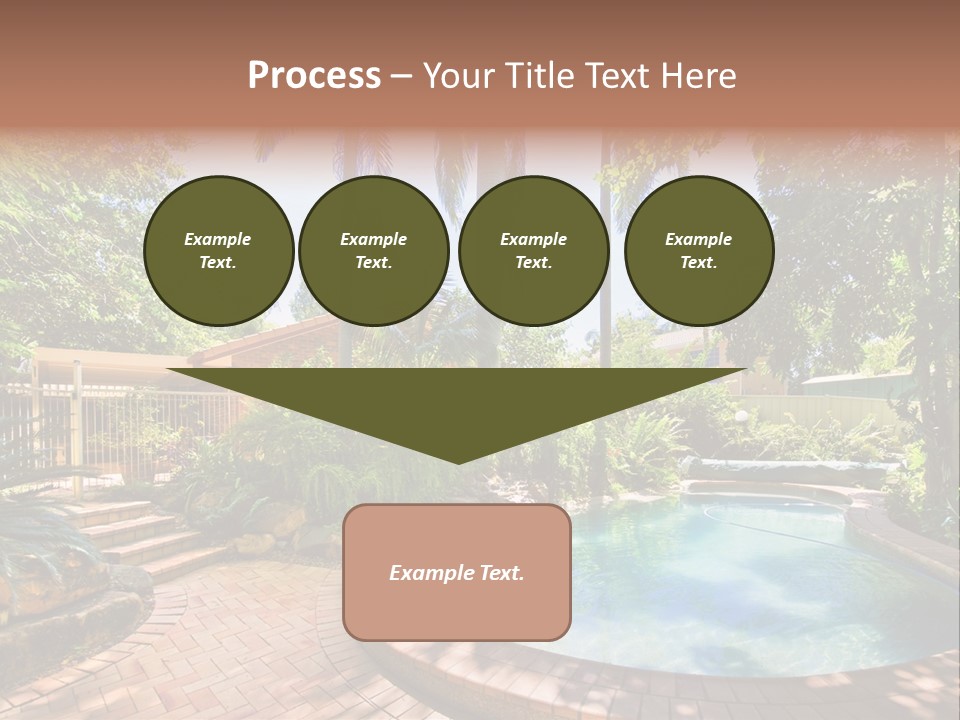 Process – Your Title Text Here

Example Text.

Example Text.

Example Text.

Example Text.

Example Text.